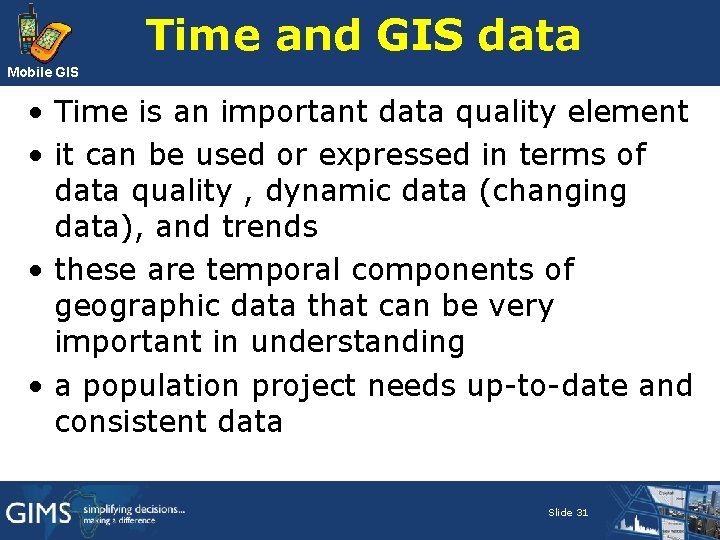 Mobile GIS

Time and GIS data

• Time is an important data quality element
• it can be used or expressed in terms of data quality , dynamic data (changing data), and trends
• these are temporal components of geographic data that can be very important in understanding
• a population project needs up-to-date and consistent data

GIMS simplifying decisions... making a difference

Slide 31